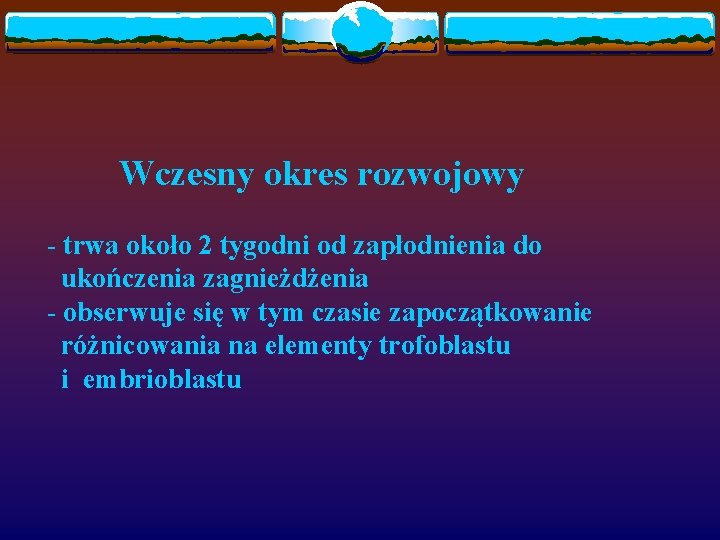 Wczesny okres rozwojowy

- trwa około 2 tygodni od zapłodnienia do ukończenia zagnieżdżenia
- obserwuje się w tym czasie zapoczątkowanie różnicowania na elementy trofoblastu i embrioblastu